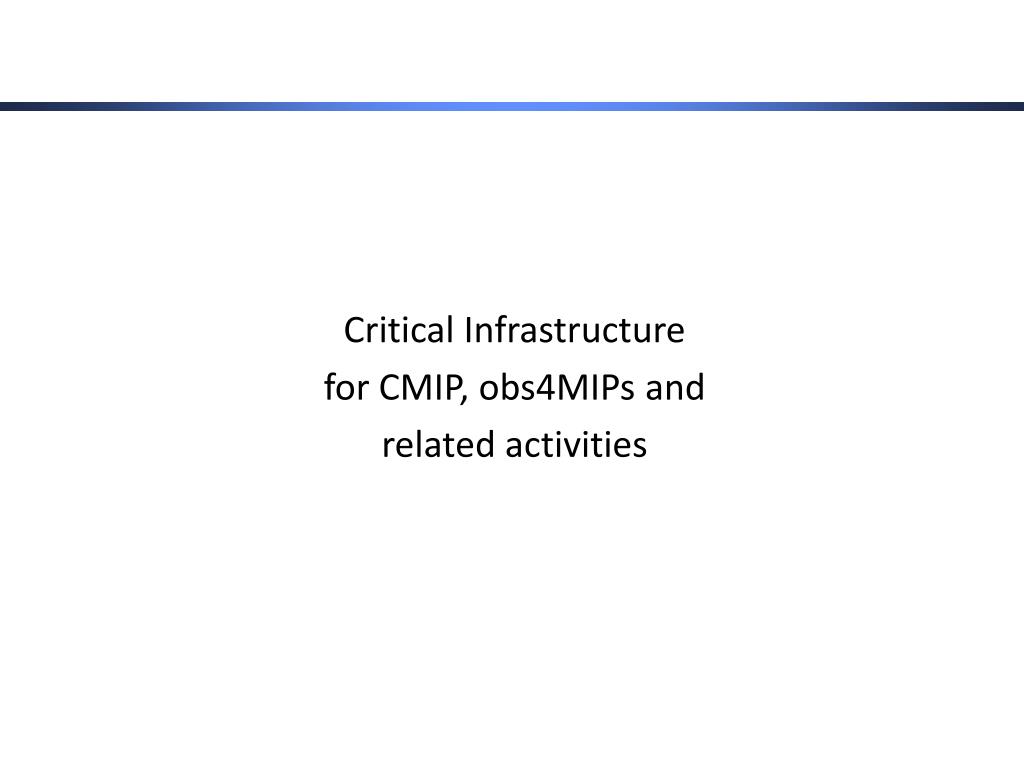 Critical Infrastructure
for CMIP, obs4MIPs and
related activities